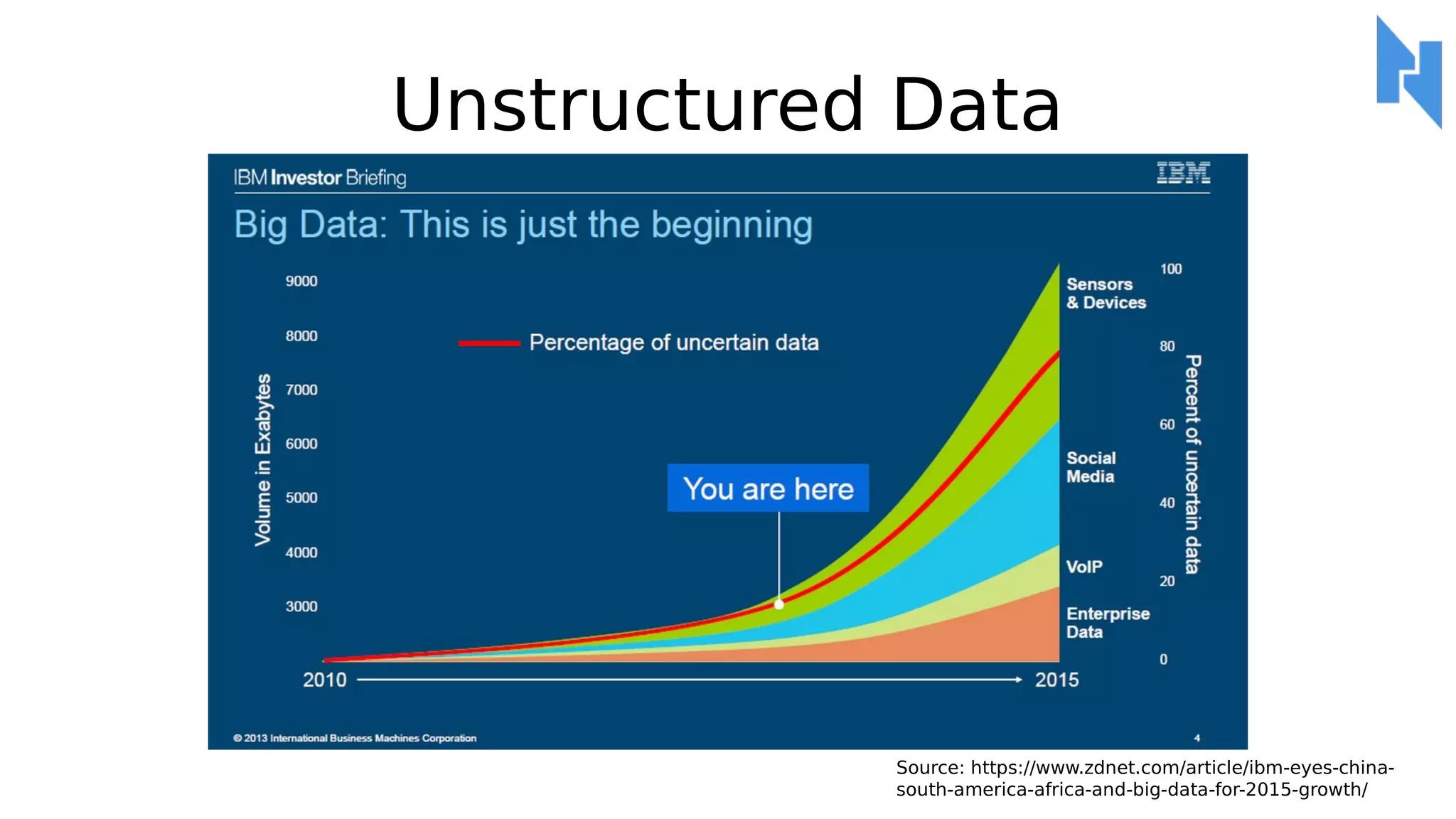 Unstructured Data

IBM Investor Briefing

IBM

Big Data: This is just the beginning

Volume in Exabytes

9000
8000
7000
6000
5000
4000
3000

Percentage of uncertain data

You are here

Sensors & Devices

Social Media

VoIP

Enterprise Data

100
80
60
40
20
0

Percent of uncertain data

2010

2015

© 2013 International Business Machines Corporation

4

Source: https://www.zdnet.com/article/ibm-eyes-china-south-america-africa-and-big-data-for-2015-growth/